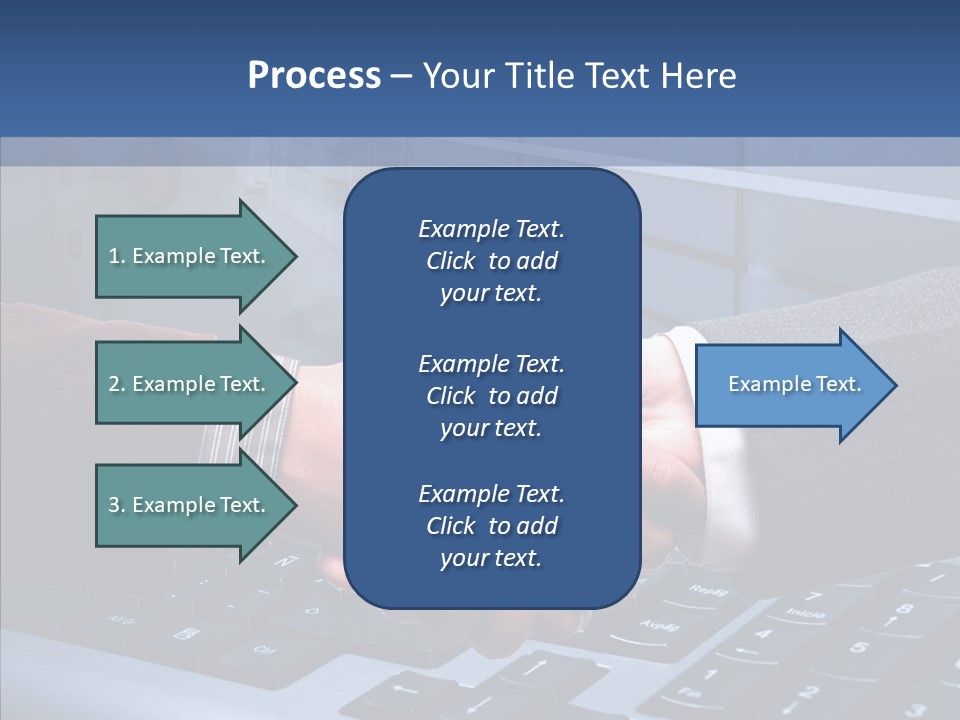 Process – Your Title Text Here

1. Example Text.

2. Example Text.

3. Example Text.

Example Text. Click to add your text.

Example Text. Click to add your text.

Example Text. Click to add your text.

Example Text.